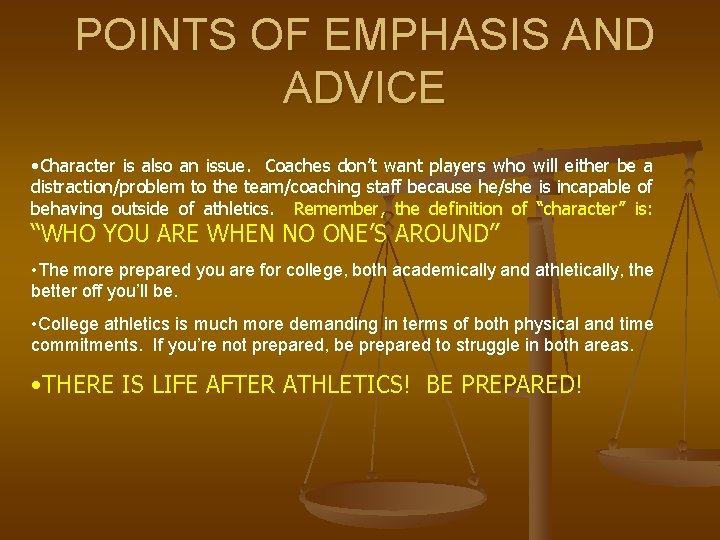 POINTS OF EMPHASIS AND ADVICE

•Character is also an issue. Coaches don't want players who will either be a distraction/problem to the team/coaching staff because he/she is incapable of behaving outside of athletics. Remember, the definition of "character" is: "WHO YOU ARE WHEN NO ONE'S AROUND"

•The more prepared you are for college, both academically and athletically, the better off you'll be.

•College athletics is much more demanding in terms of both physical and time commitments. If you're not prepared, be prepared to struggle in both areas.

•THERE IS LIFE AFTER ATHLETICS! BE PREPARED!